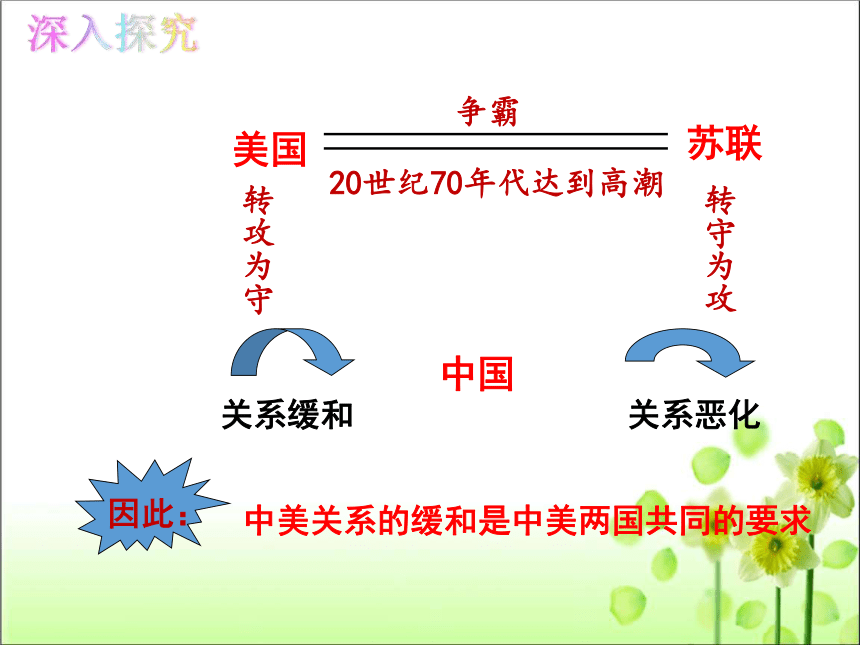 深入探究

争霸

美国

苏联

20世纪70年代达到高潮

转攻为守

转守为攻

中国

关系缓和

关系恶化

因此：

中美关系的缓和是中美两国共同的要求